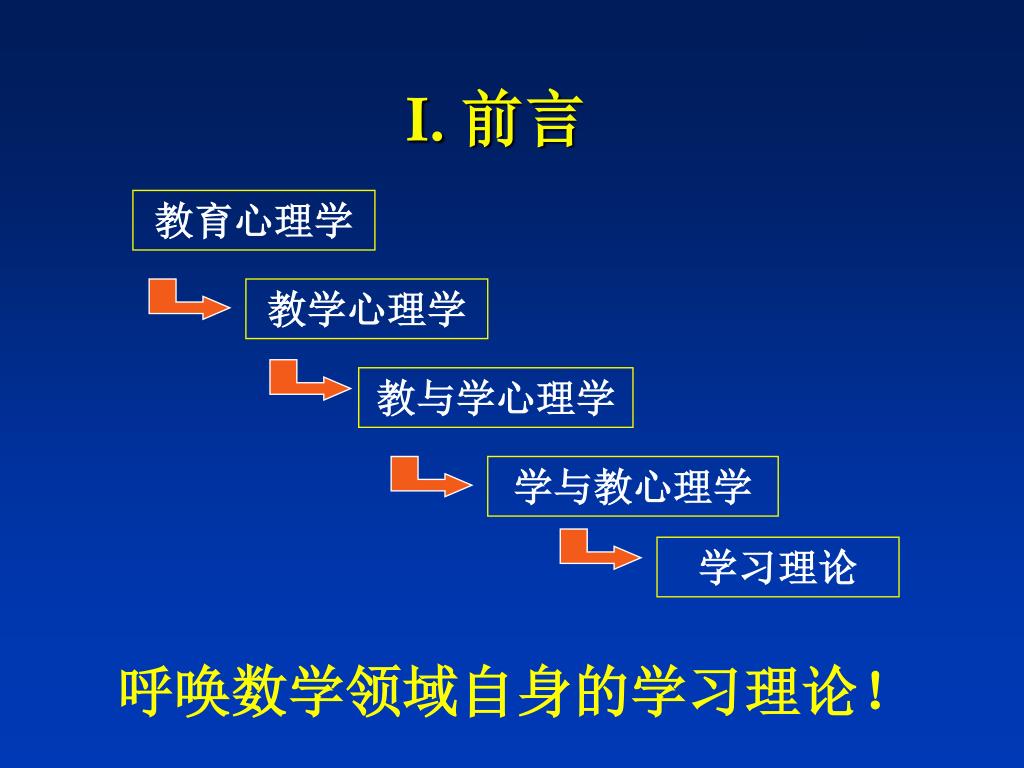 I. 前言

教育心理学

教学心理学

教与学心理学

学与教心理学

学习理论

呼唤数学领域自身的学习理论！